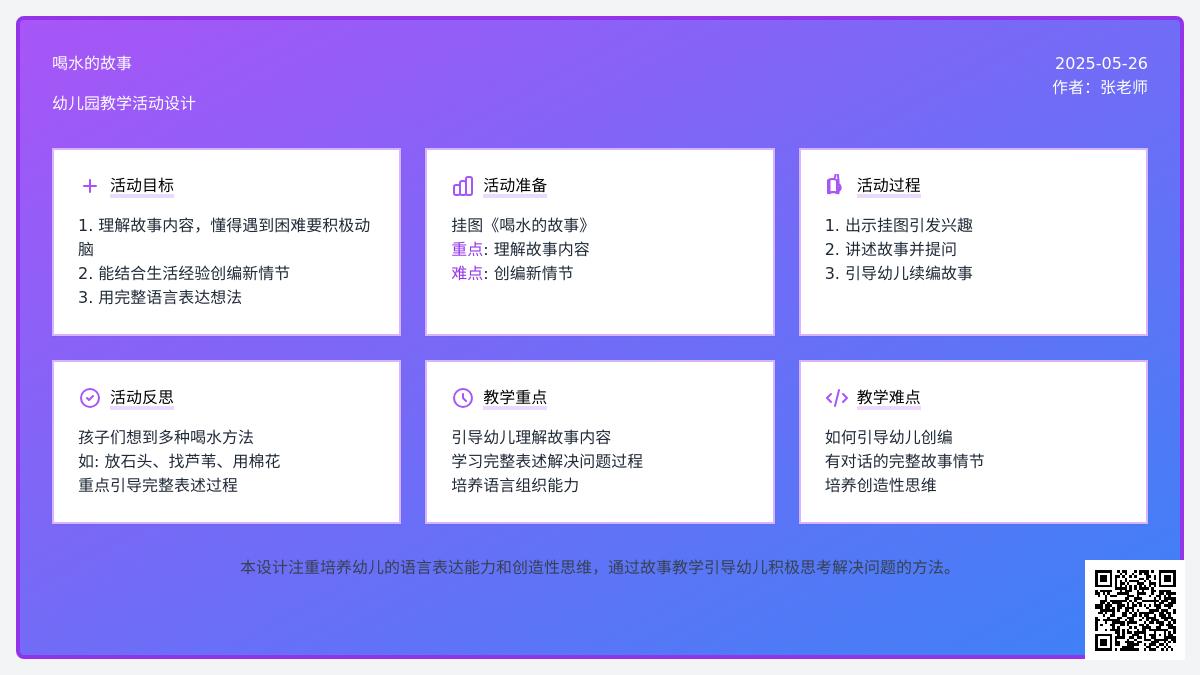 喝水的故事

幼儿园教学活动设计

2025-05-26
作者：张老师

活动目标

1. 理解故事内容，懂得遇到困难要积极动脑
2. 能结合生活经验创编新情节
3. 用完整语言表达想法

活动准备

挂图《喝水的故事》
重点: 理解故事内容
难点: 创编新情节

活动过程

1. 出示挂图引发兴趣
2. 讲述故事并提问
3. 引导幼儿续编故事

活动反思

孩子们想到多种喝水方法
如: 放石头、找芦苇、用棉花
重点引导完整表述过程

教学重点

引导幼儿理解故事内容
学习完整表述解决问题过程
培养语言组织能力

教学难点

如何引导幼儿创编
有对话的完整故事情节
培养创造性思维

本设计注重培养幼儿的语言表达能力和创造性思维，通过故事教学引导幼儿积极思考解决问题的方法。